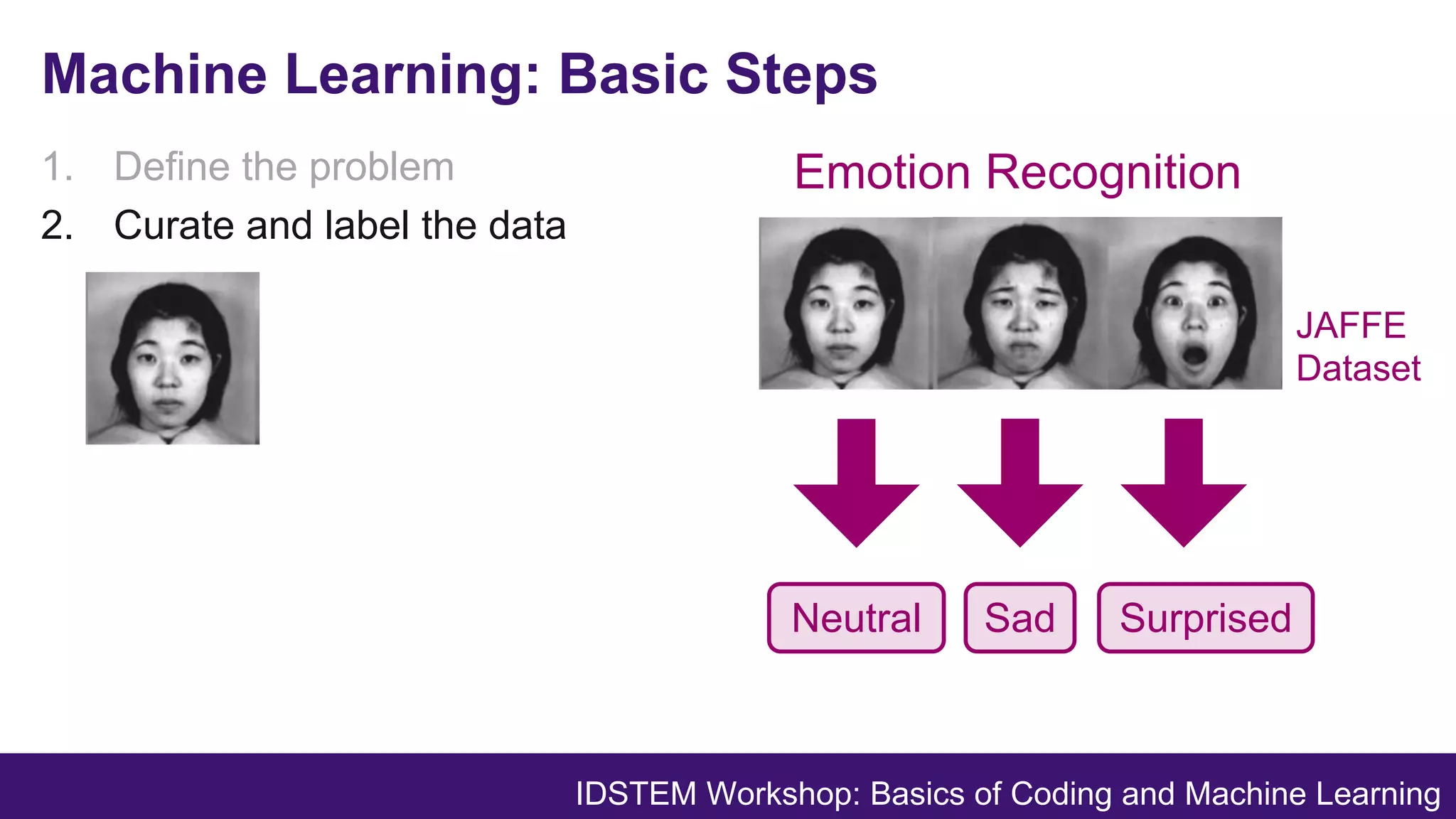 Machine Learning: Basic Steps

1. Define the problem
2. Curate and label the data

Emotion Recognition

JAFFE Dataset

Neutral

Sad

Surprised

IDSTEM Workshop: Basics of Coding and Machine Learning